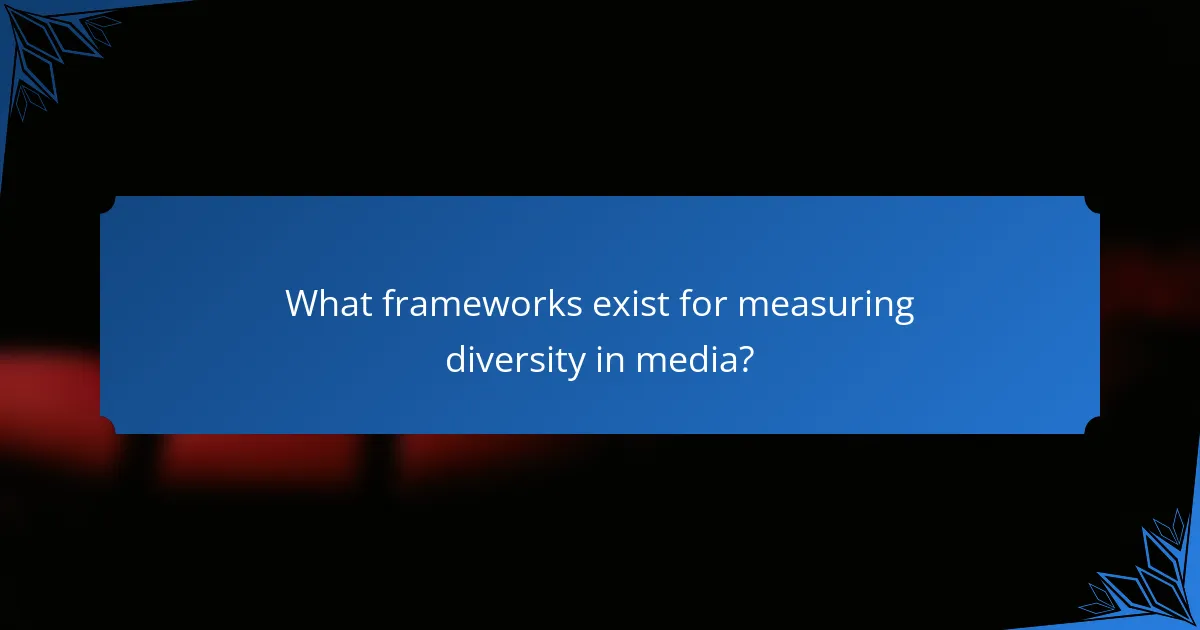 What frameworks exist for measuring diversity in media?